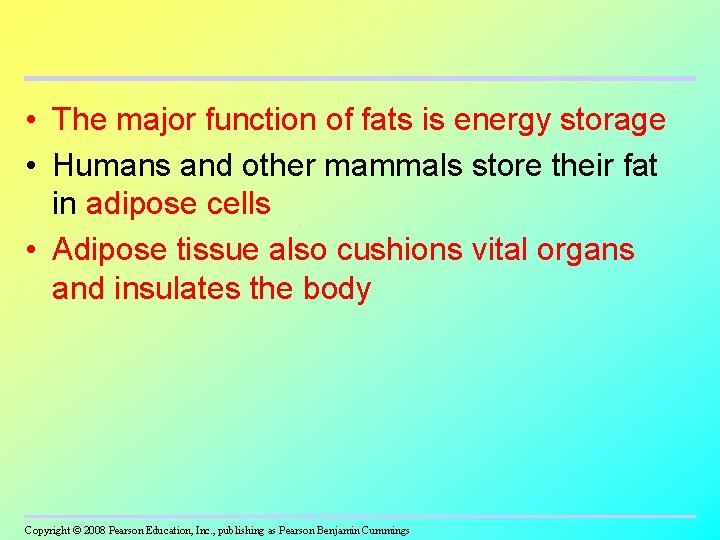 • The major function of fats is energy storage

• Humans and other mammals store their fat in adipose cells

• Adipose tissue also cushions vital organs and insulates the body

Copyright © 2008 Pearson Education, Inc., publishing as Pearson Benjamin Cummings